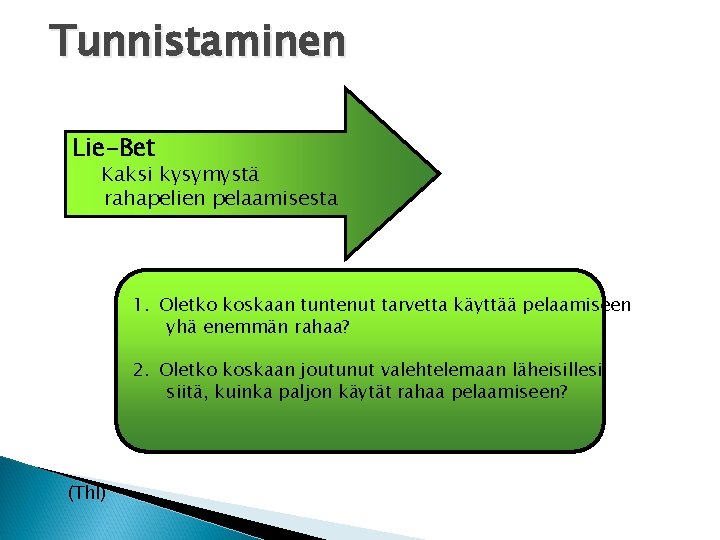 Tunnistaminen

Lie-Bet
Kaksi kysymystä rahapelien pelaamisesta

1. Oletko koskaan tuntenut tarvetta käyttää pelaamiseen yhä enemmän rahaa?

2. Oletko koskaan joutunut valehtelemaan läheisillesi siitä, kuinka paljon käytät rahaa pelaamiseen?

(Thl)